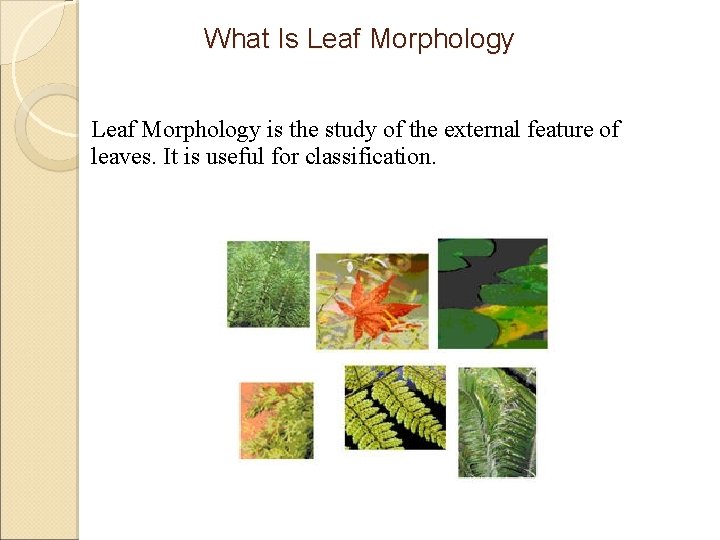 What Is Leaf Morphology

Leaf Morphology is the study of the external feature of leaves. It is useful for classification.